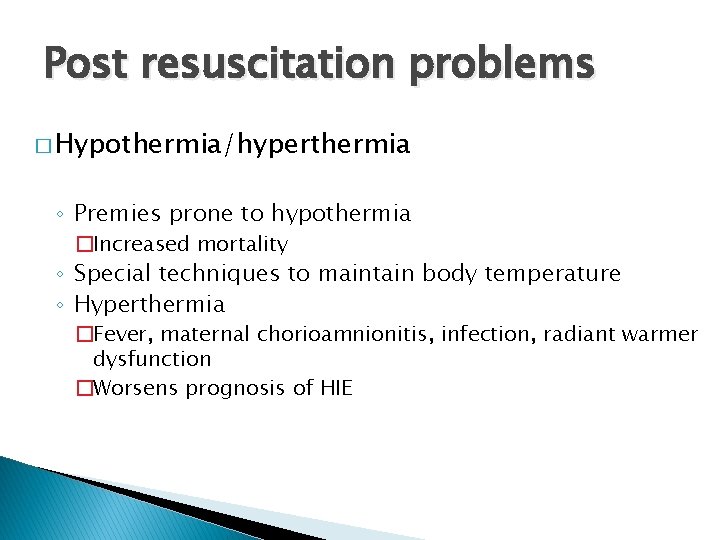 Post resuscitation problems

□ Hypothermia/hyperthermia

◦ Premies prone to hypothermia
□ Increased mortality
◦ Special techniques to maintain body temperature
◦ Hyperthermia
□ Fever, maternal chorioamnionitis, infection, radiant warmer dysfunction
□ Worsens prognosis of HIE